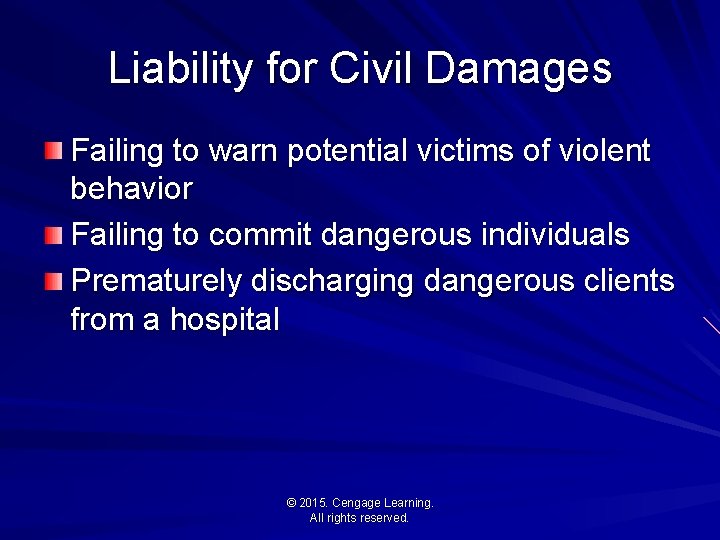 Liability for Civil Damages

Failing to warn potential victims of violent behavior

Failing to commit dangerous individuals

Prematurely discharging dangerous clients from a hospital

© 2015. Cengage Learning.
All rights reserved.